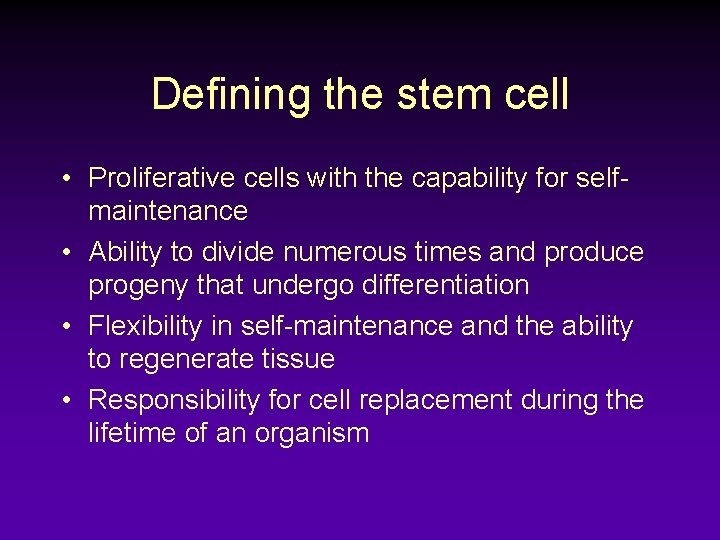 Defining the stem cell

• Proliferative cells with the capability for self-maintenance
• Ability to divide numerous times and produce progeny that undergo differentiation
• Flexibility in self-maintenance and the ability to regenerate tissue
• Responsibility for cell replacement during the lifetime of an organism